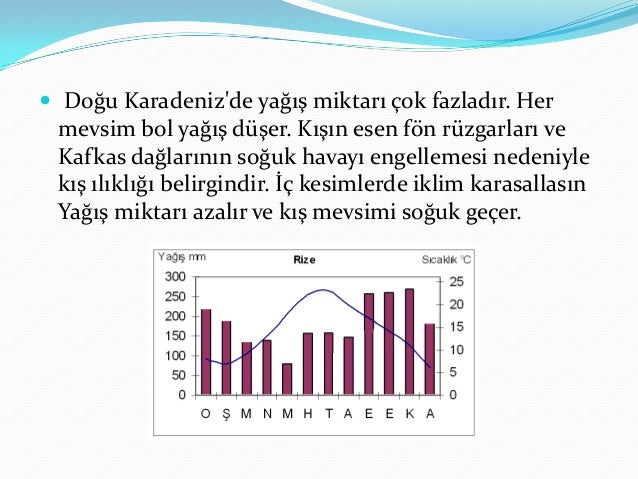 Doğu Karadeniz'de yağış miktarı çok fazladır. Her mevsim bol yağış düşer. Kışın esen fön rüzgarları ve Kafkas dağlarının soğuk havayı engellemesi nedeniyle kış ılıklığı belirgindir. İç kesimlerde iklim karasallasın Yağış miktarı azalır ve kış mevsimi soğuk geçer.

Yağış mm
Rize
Sıcaklık °C
300
250
200
150
100
50
0
25
20
15
10
5
0
O Ş M N M H T A E E K A